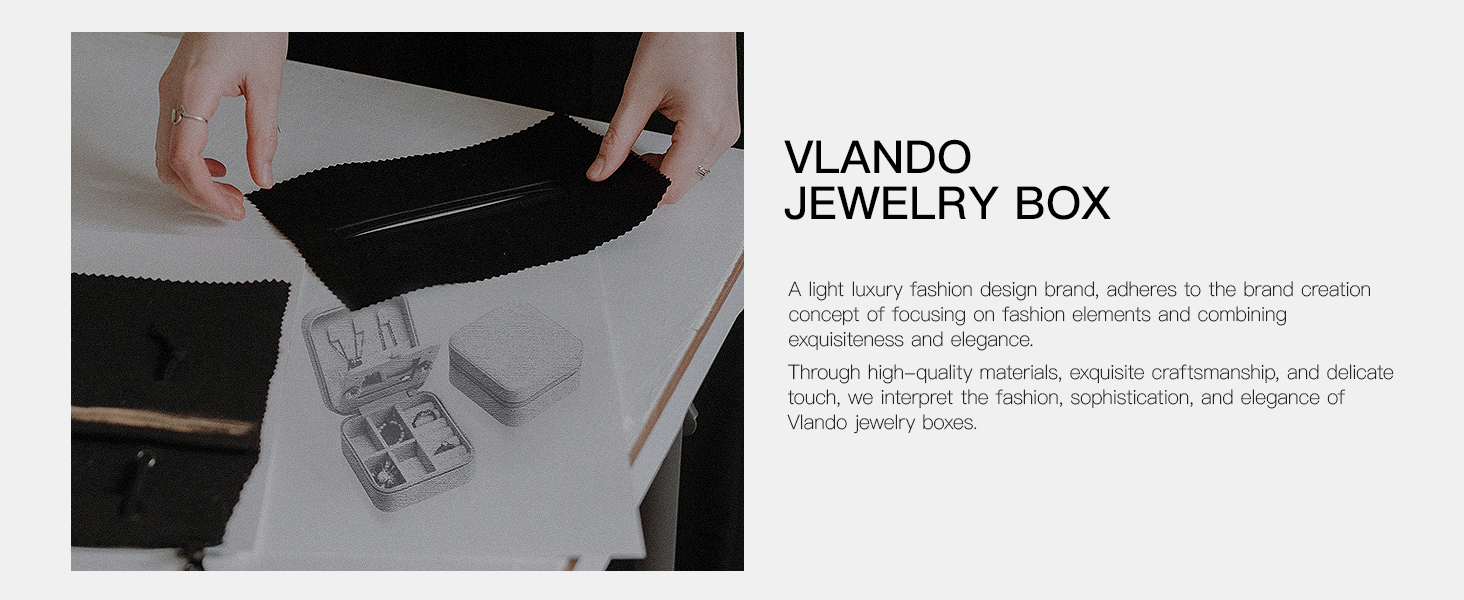 VLANDO
JEWELRY BOX

A light luxury fashion design brand, adheres to the brand creation concept of focusing on fashion elements and combining exquisiteness and elegance.

Through high-quality materials, exquisite craftsmanship, and delicate touch, we interpret the fashion, sophistication, and elegance of Vlando jewelry boxes.